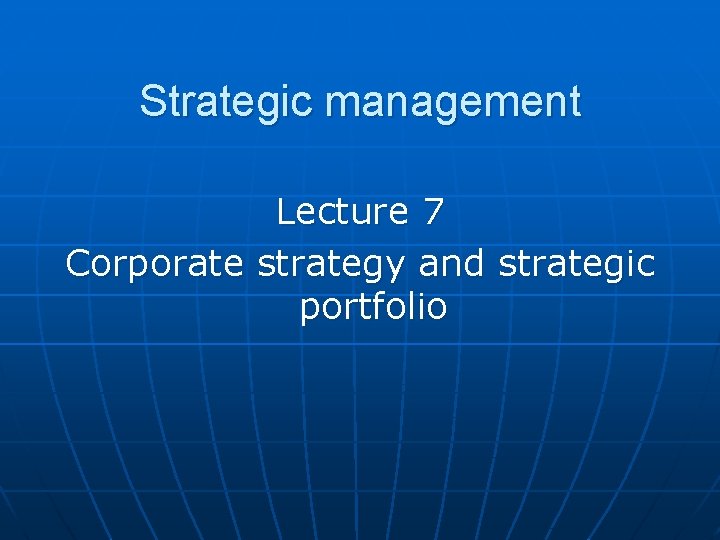 Strategic management

Lecture 7
Corporate strategy and strategic portfolio